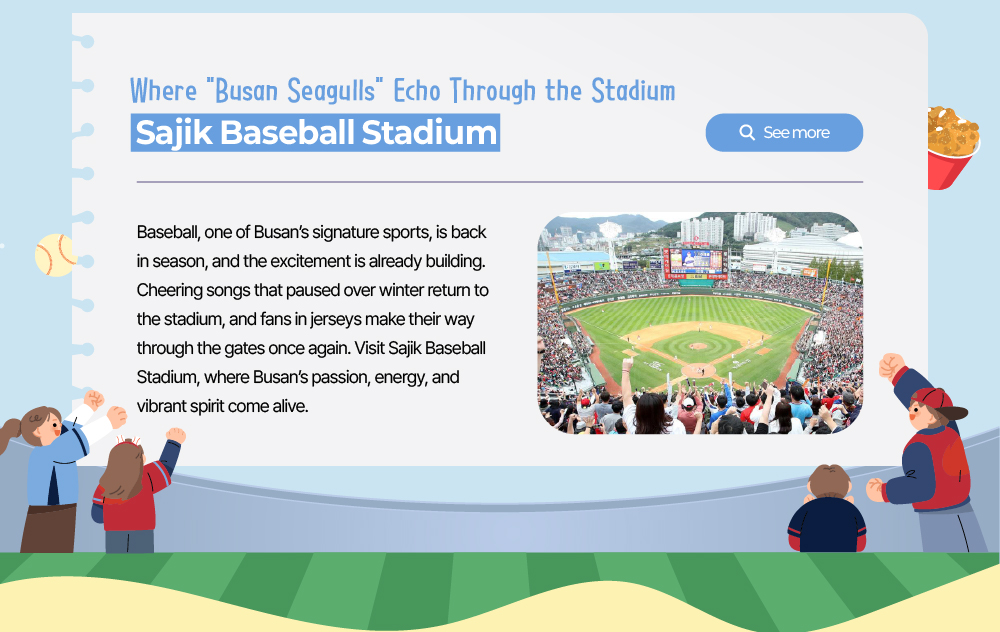 Where "Busan Seagulls" Echo Through the Stadium

Sajik Baseball Stadium

See more

Baseball, one of Busan's signature sports, is back in season, and the excitement is already building. Cheering songs that paused over winter return to the stadium, and fans in jerseys make their way through the gates once again. Visit Sajik Baseball Stadium, where Busan's passion, energy, and vibrant spirit come alive.